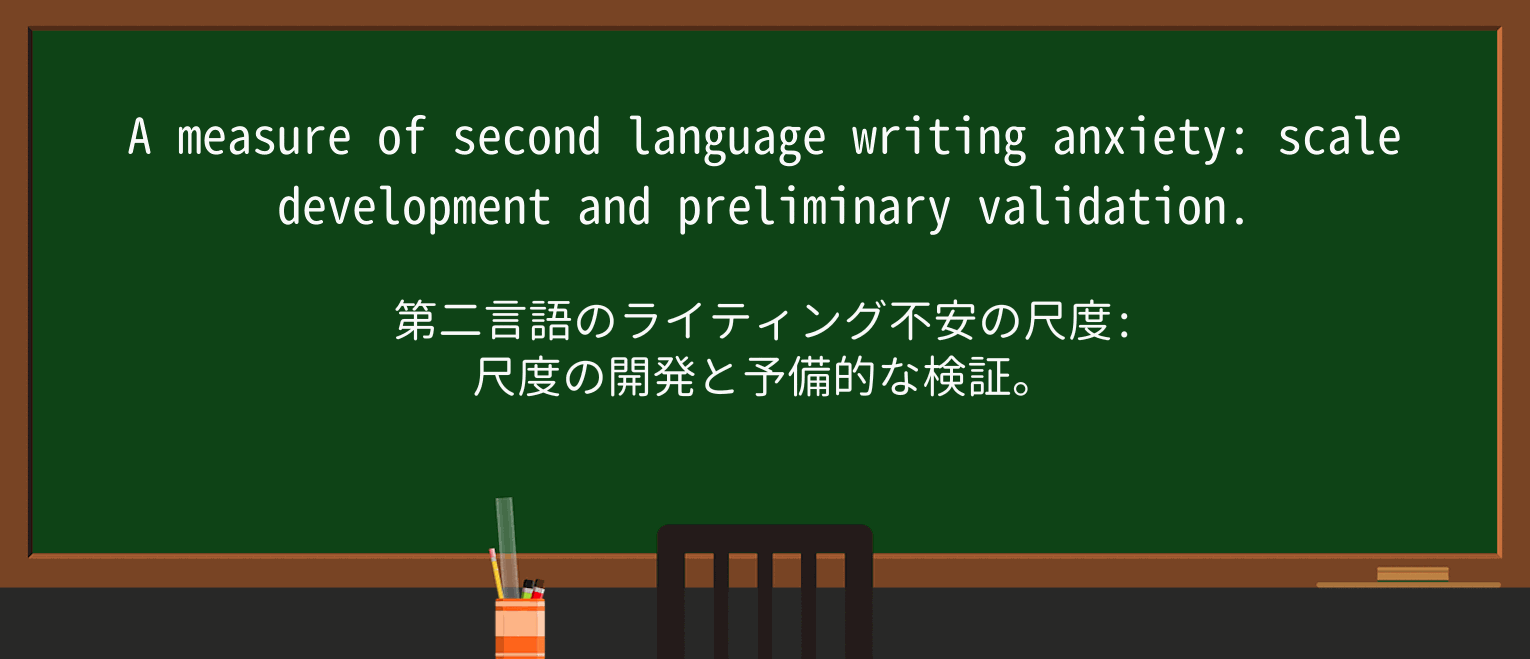 A measure of second language writing anxiety: scale development and preliminary validation.

第二言語のライティング不安の尺度:
尺度の開発と予備的な検証。